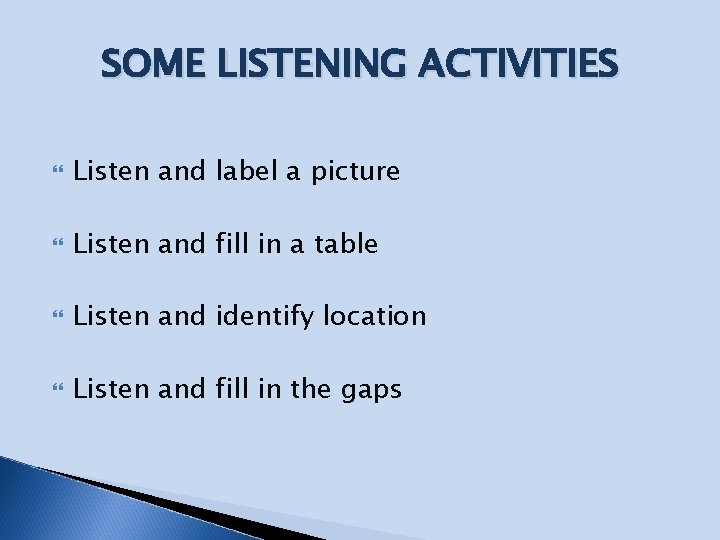 SOME LISTENING ACTIVITIES

Listen and label a picture

Listen and fill in a table

Listen and identify location

Listen and fill in the gaps